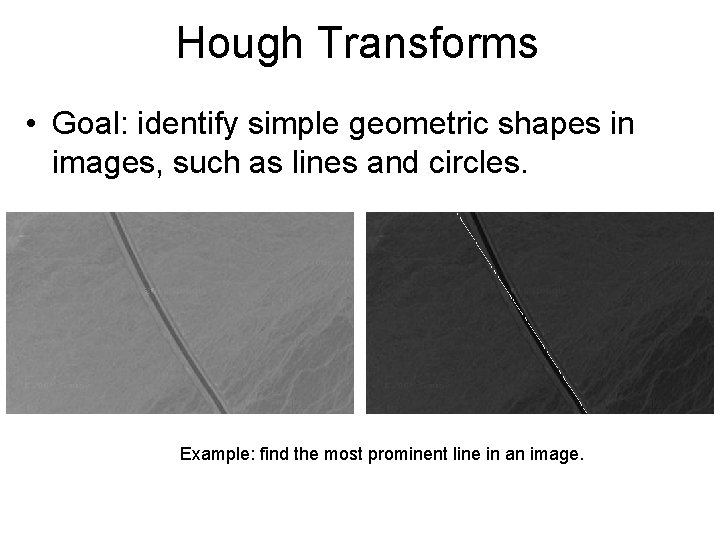 Hough Transforms

• Goal: identify simple geometric shapes in images, such as lines and circles.

Example: find the most prominent line in an image.